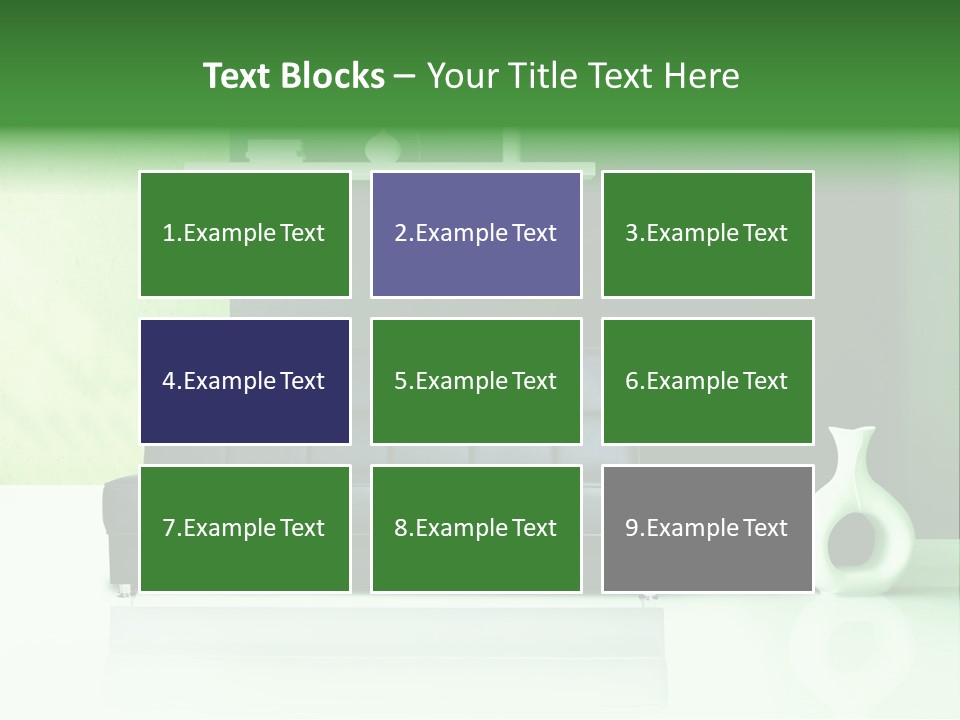 Text Blocks – Your Title Text Here

1.Example Text

2.Example Text

3.Example Text

4.Example Text

5.Example Text

6.Example Text

7.Example Text

8.Example Text

9.Example Text